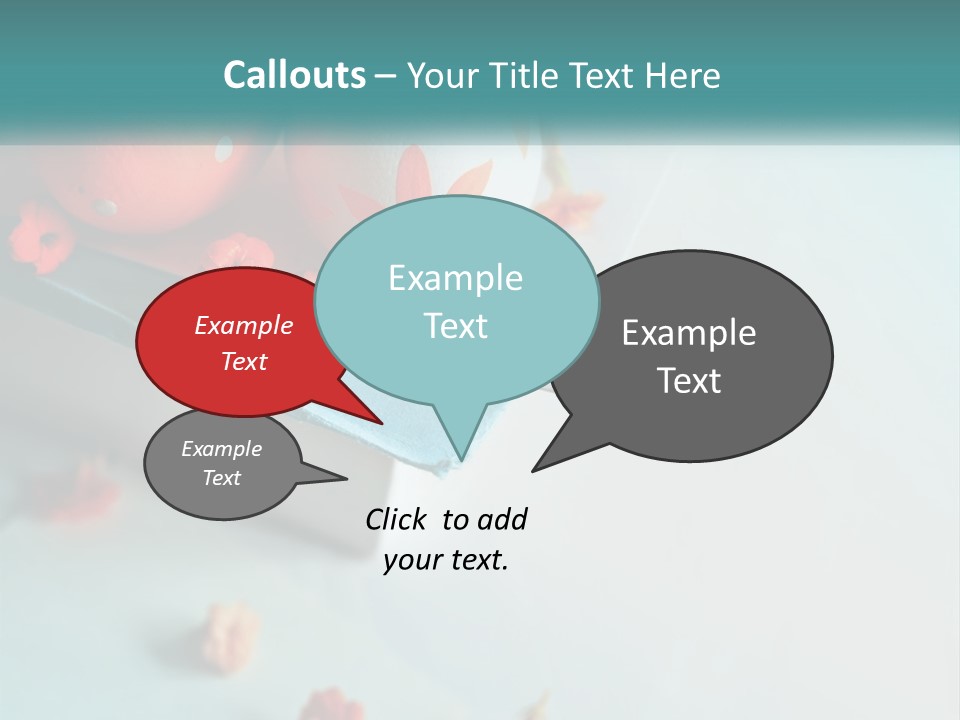 Callouts – Your Title Text Here

Example Text

Example Text

Example Text

Example Text

Click to add your text.